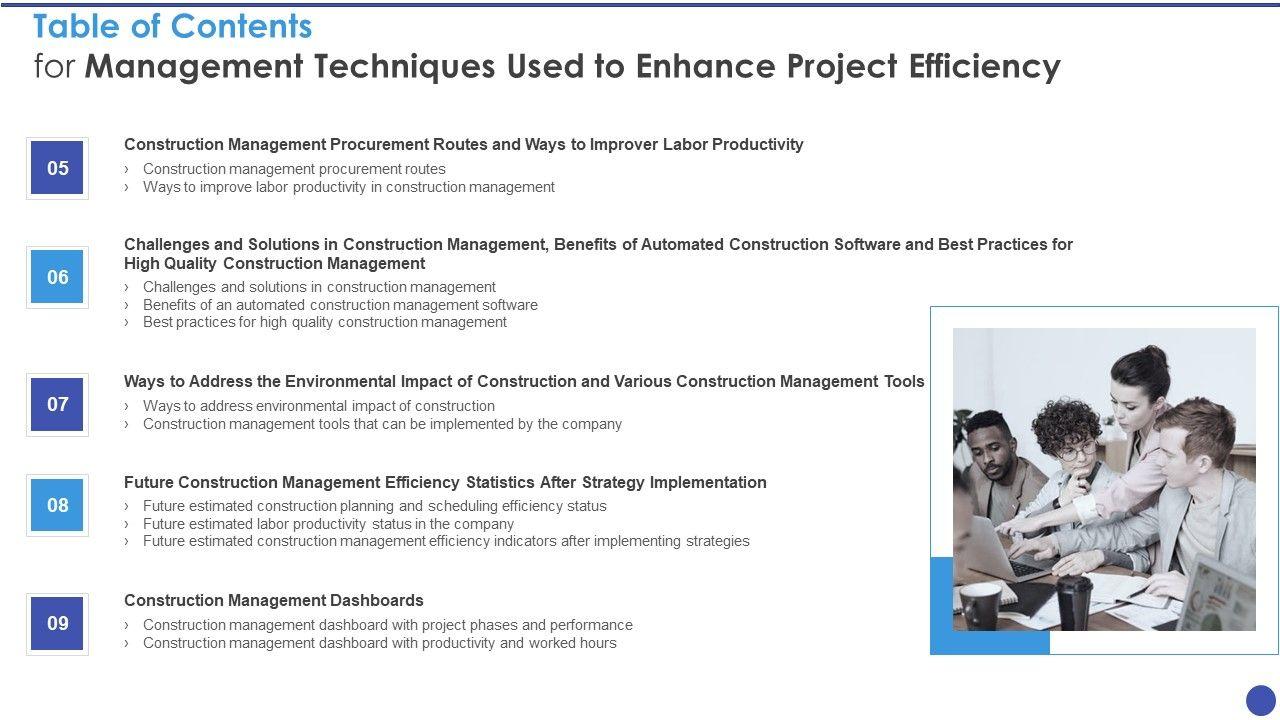 Table of Contents
for Management Techniques Used to Enhance Project Efficiency

05

Construction Management Procurement Routes and Ways to Improver Labor Productivity
› Construction management procurement routes
› Ways to improve labor productivity in construction management

06

Challenges and Solutions in Construction Management, Benefits of Automated Construction Software and Best Practices for High Quality Construction Management
› Challenges and solutions in construction management
› Benefits of an automated construction management software
› Best practices for high quality construction management

07

Ways to Address the Environmental Impact of Construction and Various Construction Management Tools
› Ways to address environmental impact of construction
› Construction management tools that can be implemented by the company

08

Future Construction Management Efficiency Statistics After Strategy Implementation
› Future estimated construction planning and scheduling efficiency status
› Future estimated labor productivity status in the company
› Future estimated construction management efficiency indicators after implementing strategies

09

Construction Management Dashboards
› Construction management dashboard with project phases and performance
› Construction management dashboard with productivity and worked hours